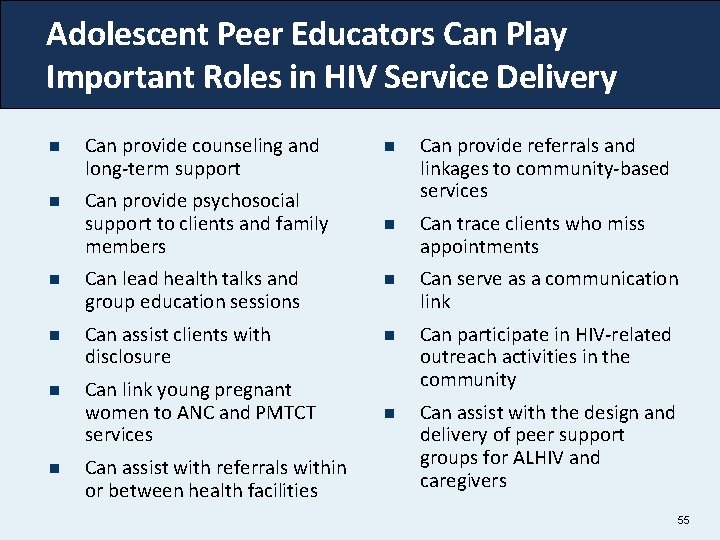 Adolescent Peer Educators Can Play Important Roles in HIV Service Delivery

- Can provide counseling and long-term support
- Can provide psychosocial support to clients and family members
- Can lead health talks and group education sessions
- Can assist clients with disclosure
- Can link young pregnant women to ANC and PMTCT services
- Can assist with referrals within or between health facilities

- Can provide referrals and linkages to community-based services
- Can trace clients who miss appointments
- Can serve as a communication link
- Can participate in HIV-related outreach activities in the community
- Can assist with the design and delivery of peer support groups for ALHIV and caregivers

55